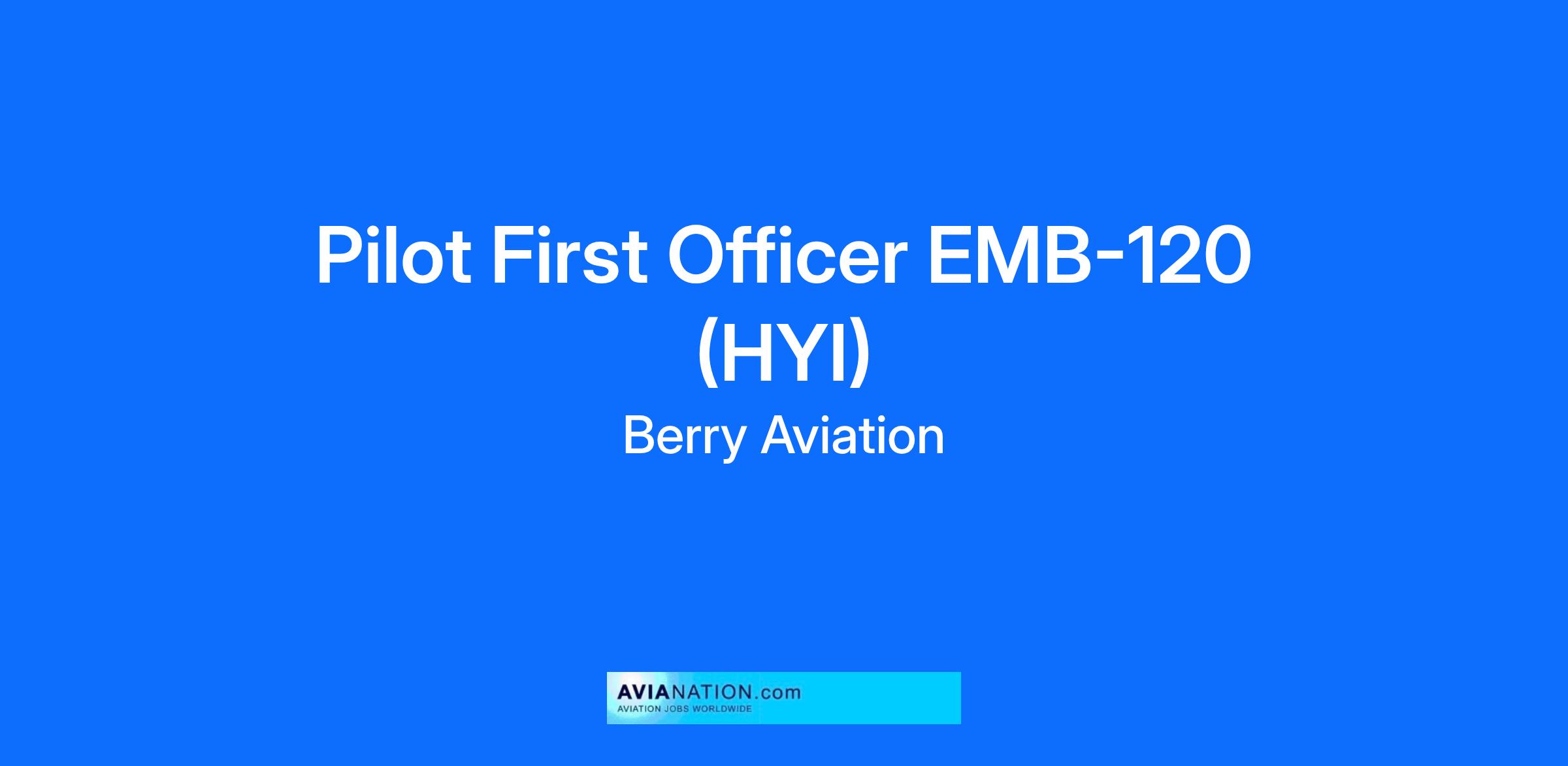 Pilot First Officer EMB-120 (HYI)

Berry Aviation

AVIANATION.com
AVIATION JOBS WORLDWIDE